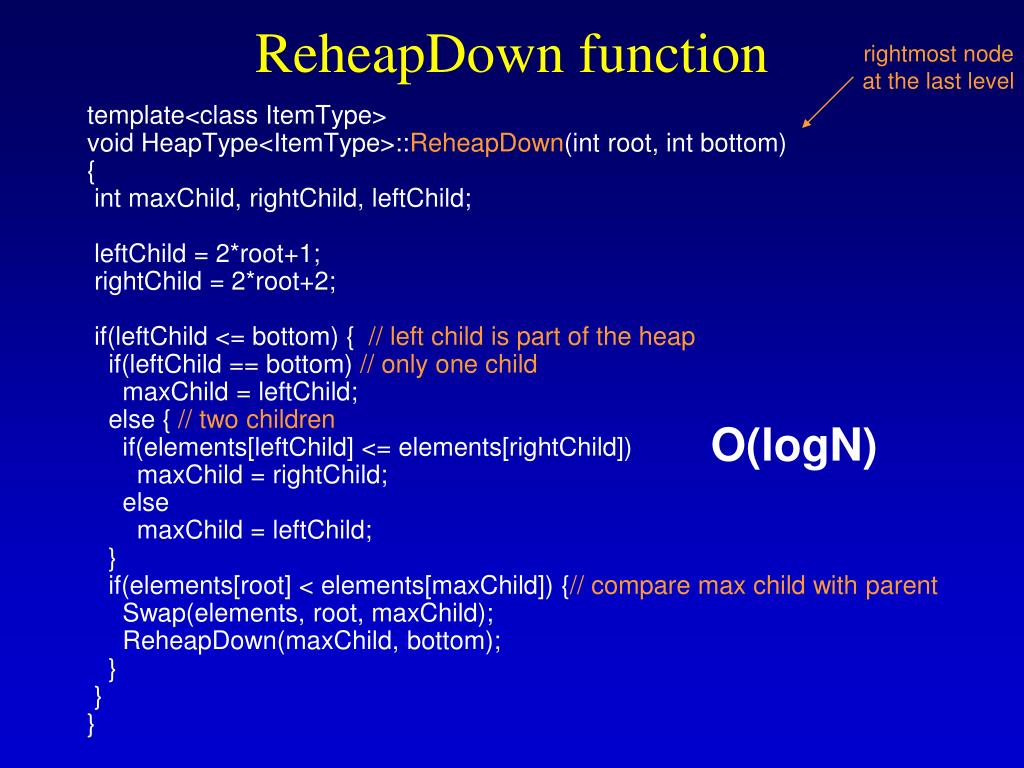 ReheapDown function

rightmost node at the last level

template<class ItemType>
void HeapType<ItemType>::ReheapDown(int root, int bottom)
{
 int maxChild, rightChild, leftChild;

 leftChild = 2*root+1;
 rightChild = 2*root+2;

 if(leftChild <= bottom) { // left child is part of the heap
   if(leftChild == bottom) // only one child
     maxChild = leftChild;
   else { // two children
     if(elements[leftChild] <= elements[rightChild])
       maxChild = rightChild;
     else
       maxChild = leftChild;
   }
   if(elements[root] < elements[maxChild]) {// compare max child with parent
     Swap(elements, root, maxChild);
     ReheapDown(maxChild, bottom);
   }
 }
}

O(logN)